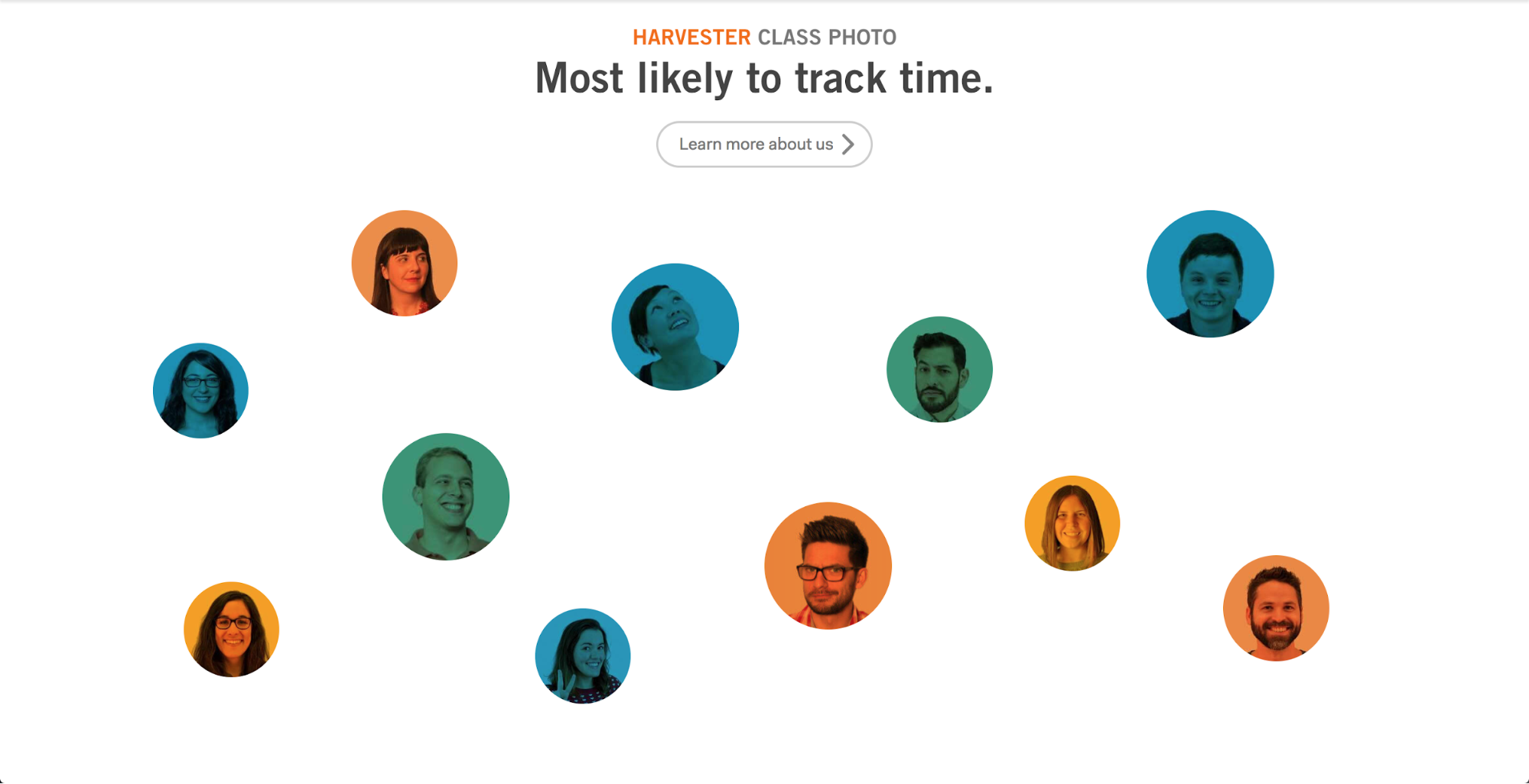 HARVESTER CLASS PHOTO

Most likely to track time.

Learn more about us